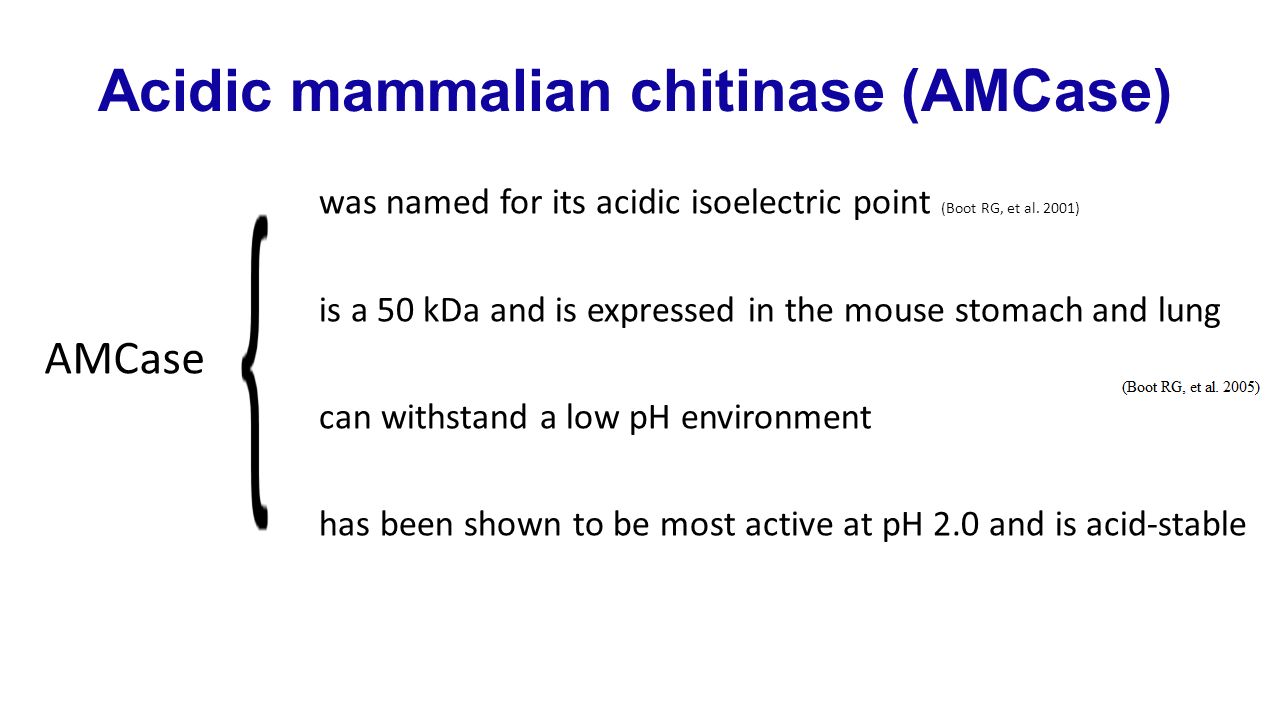 Acidic mammalian chitinase (AMCase)

AMCase

was named for its acidic isoelectric point (Boot RG, et al. 2001)

is a 50 kDa and is expressed in the mouse stomach and lung

(Boot RG, et al. 2005)

can withstand a low pH environment

has been shown to be most active at pH 2.0 and is acid-stable